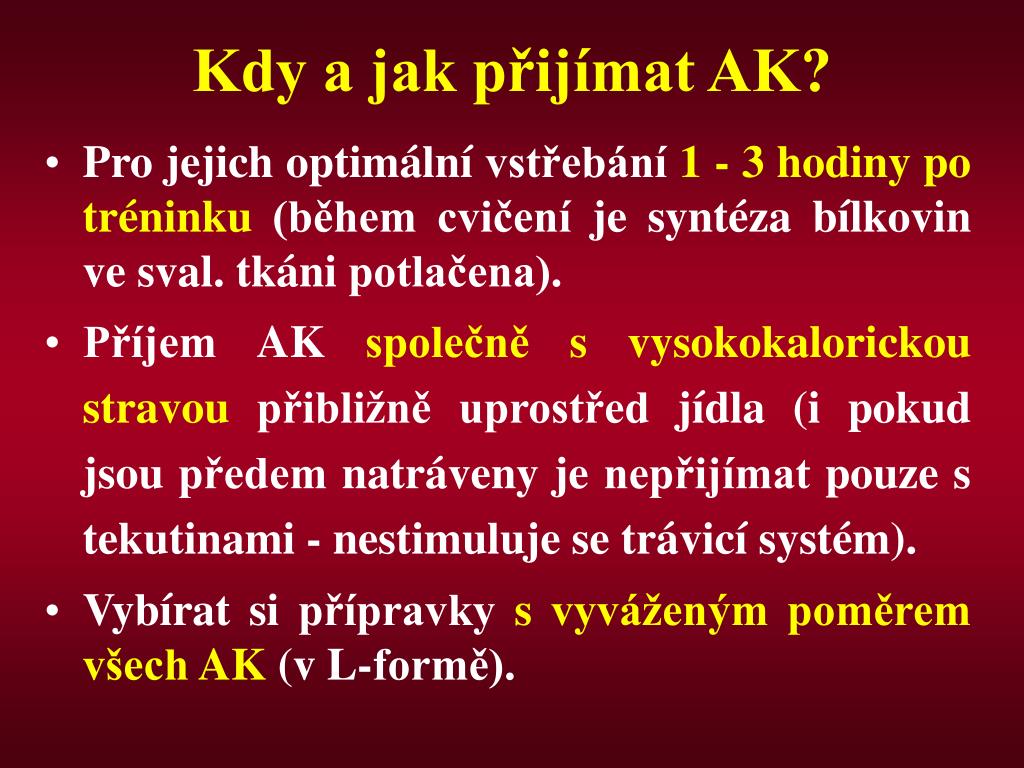 Kdy a jak přijímat AK?

• Pro jejich optimální vstřebání 1 - 3 hodiny po tréninku (během cvičení je syntéza bílkovin ve sval. tkáni potlačena).

• Příjem AK společně s vysokokalorickou stravou přibližně uprostřed jídla (i pokud jsou předem natráveny je nepřijímat pouze s tekutinami - nestimuluje se trávicí systém).

• Vybírat si přípravky s vyváženým poměrem všech AK (v L-formě).